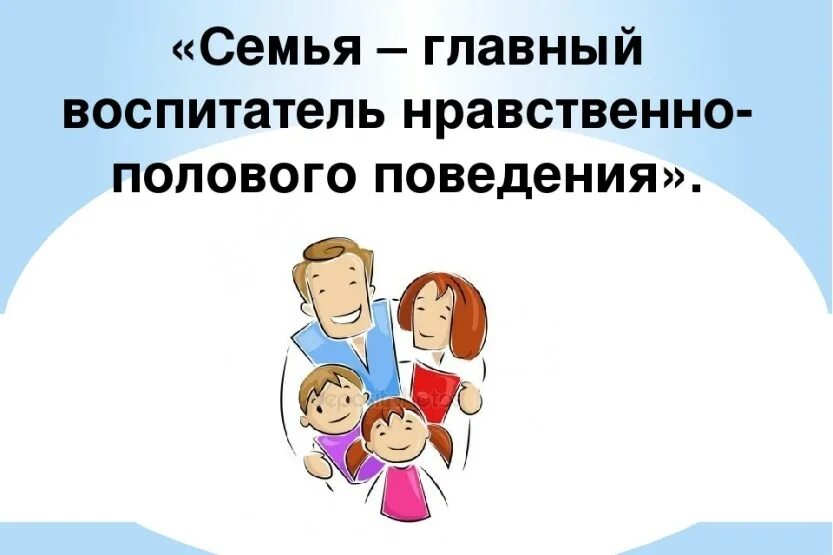 «Семья – главный воспитатель нравственно-полового поведения».

depositphotos